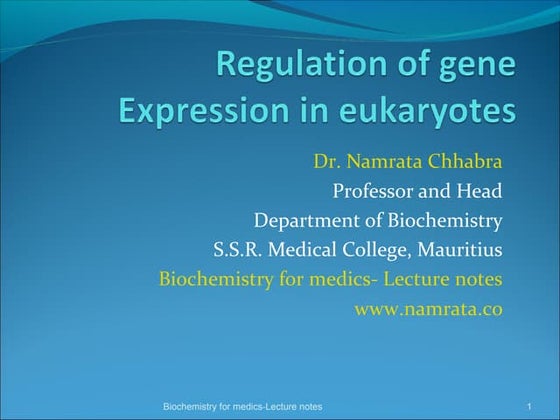 Regulation of gene Expression in eukaryotes

Dr. Namrata Chhabra
Professor and Head
Department of Biochemistry
S.S.R. Medical College, Mauritius
Biochemistry for medics- Lecture notes
www.namrata.co

Biochemistry for medics-Lecture notes

1